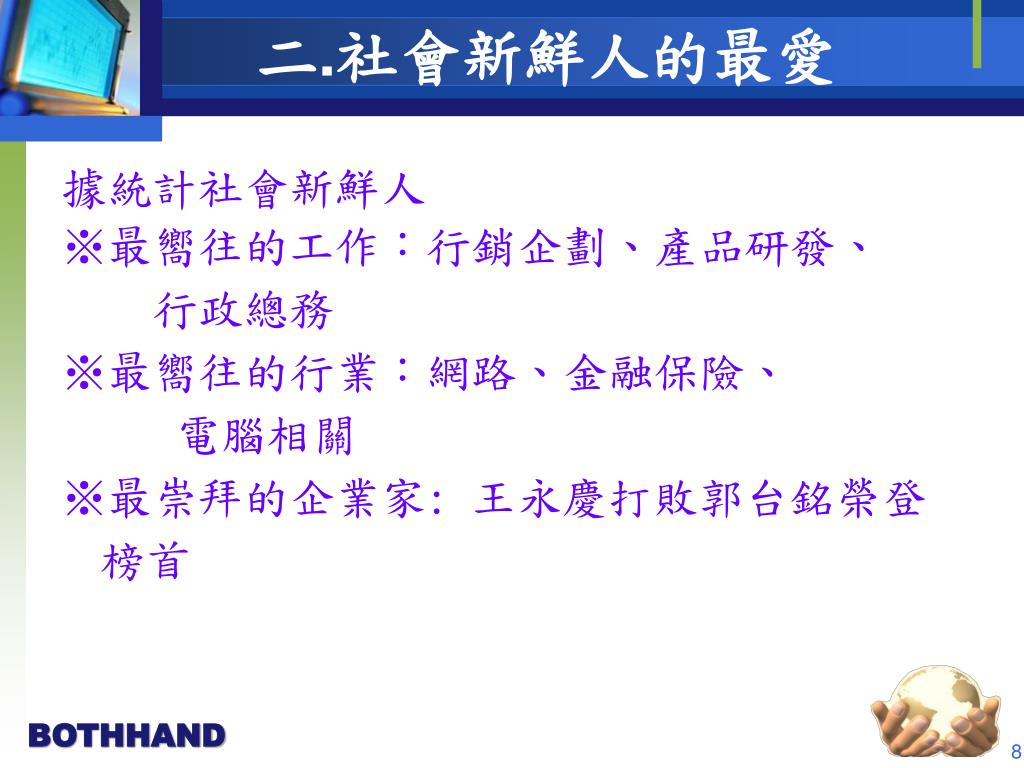 二.社會新鮮人的最愛

據統計社會新鮮人

※最嚮往的工作：行銷企劃、產品研發、行政總務

※最嚮往的行業：網路、金融保險、電腦相關

※最崇拜的企業家: 王永慶打敗郭台銘榮登榜首

BOTHHAND

8